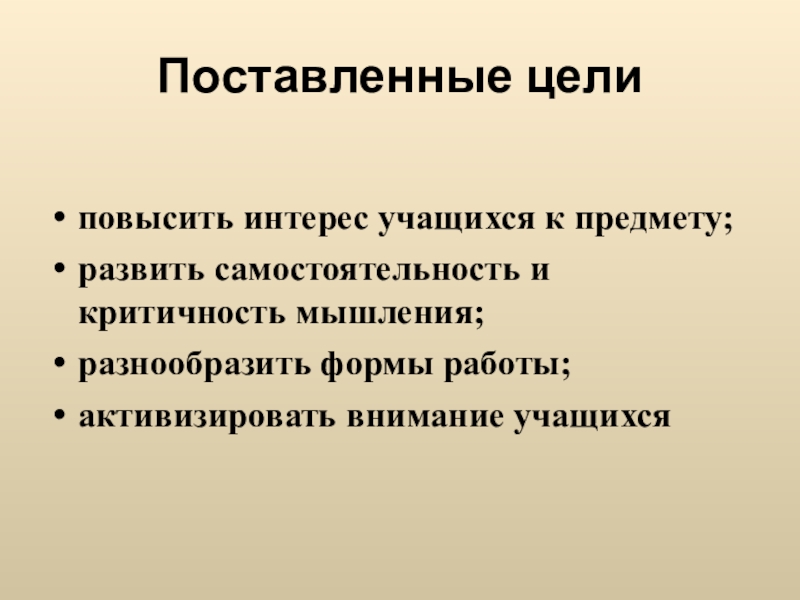 Поставленные цели

• повысить интерес учащихся к предмету;
• развить самостоятельность и критичность мышления;
• разнообразить формы работы;
• активизировать внимание учащихся